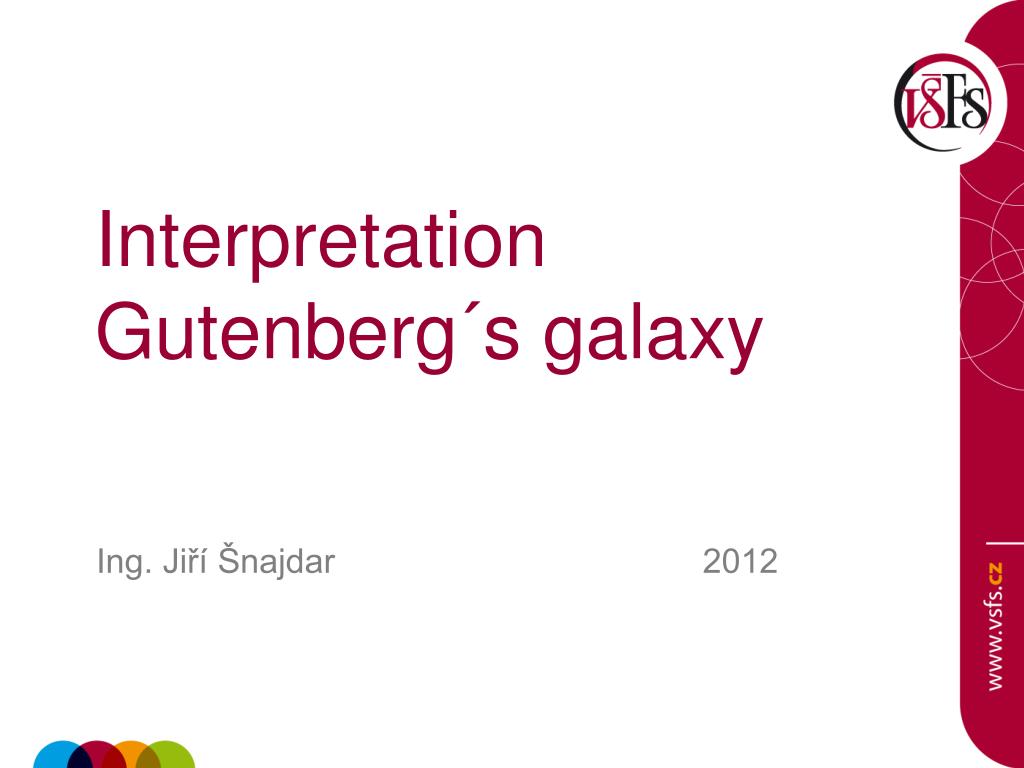 VŠFS

Interpretation Gutenberg´s galaxy

Ing. Jiří Šnajdar 2012

www.vsfs.cz